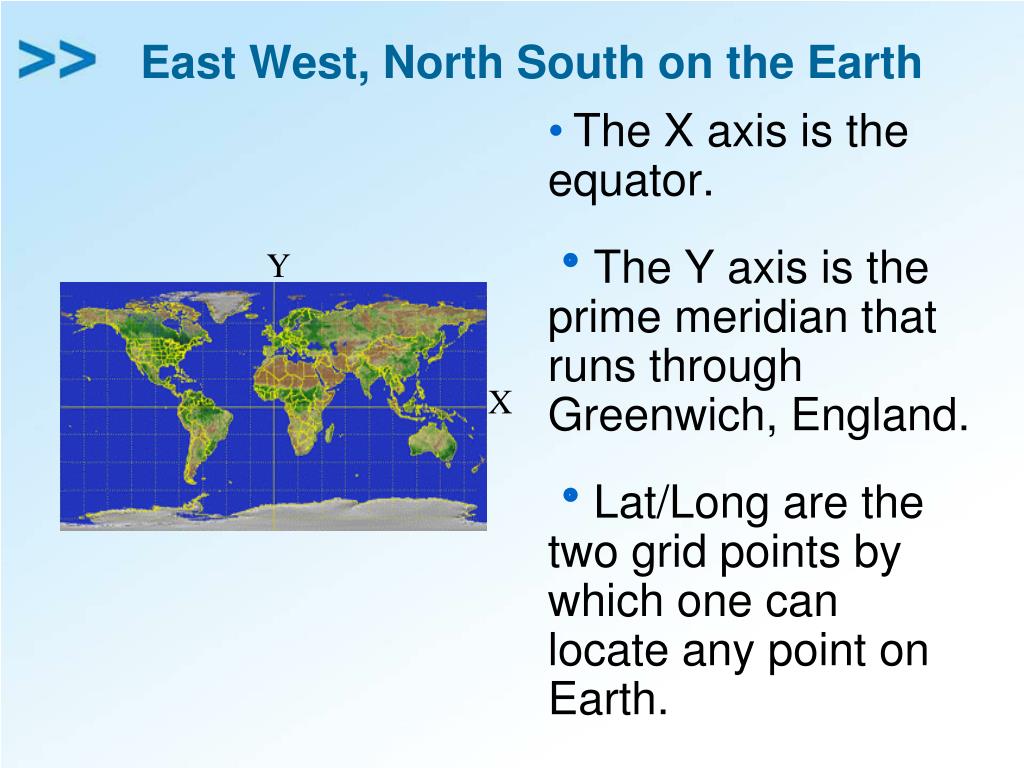 >> East West, North South on the Earth

Y

X

• The X axis is the equator.

• The Y axis is the prime meridian that runs through Greenwich, England.

• Lat/Long are the two grid points by which one can locate any point on Earth.